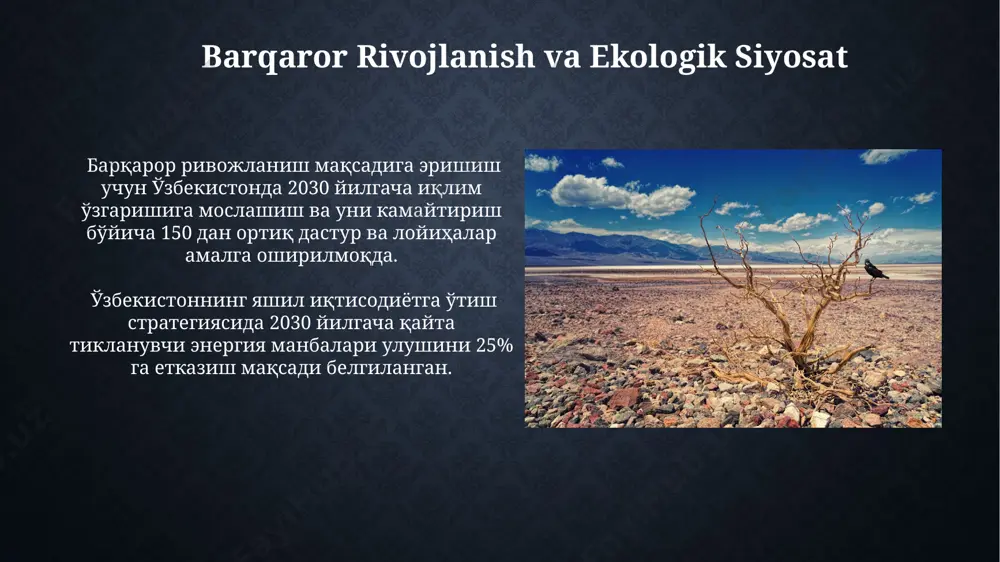 Barqaror Rivojlanish va Ekologik Siyosat

Барқарор ривожланиш мақсадига эришиш учун Ўзбекистонда 2030 йилгача иқлим ўзгаришига мослашиш ва уни камайтириш бўйича 150 дан ортиқ дастур ва лойиҳалар амалга оширилмоқда.

Ўзбекистоннинг яшил иқтисодиётга ўтиш стратегиясида 2030 йилгача қайта тикланувчи энергия манбалари улушини 25% га етказиш мақсади белгиланган.